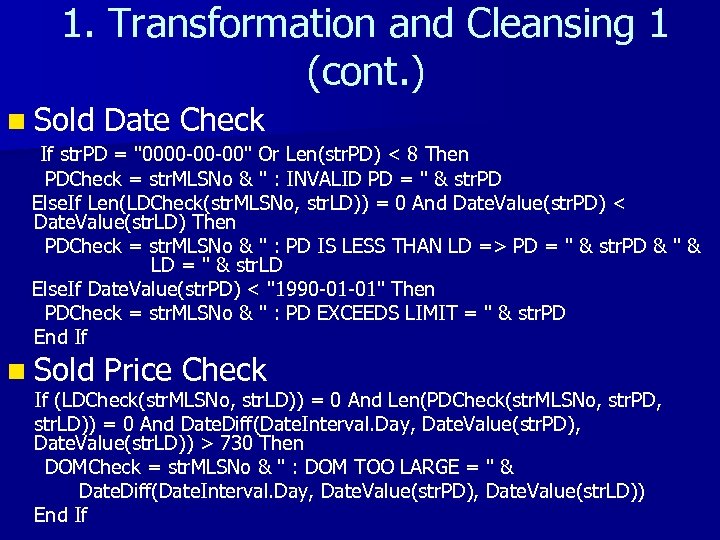 1. Transformation and Cleansing 1 (cont.)

Sold Date Check

If strPD = "0000-00-00" Or Len(strPD) < 8 Then
PDCheck = strMLSNo & " : INVALID PD = " & strPD
ElseIf Len(LDCheck(strMLSNo, strLD)) = 0 And DateValue(strPD) < DateValue(strLD) Then
PDCheck = strMLSNo & " : PD IS LESS THAN LD => PD = " & strPD & " & LD = " & strLD
ElseIf DateValue(strPD) < "1990-01-01" Then
PDCheck = strMLSNo & " : PD EXCEEDS LIMIT = " & strPD
End If

Sold Price Check

If (LDCheck(strMLSNo, strLD)) = 0 And Len(PDCheck(strMLSNo, strPD, strLD)) = 0 And DateDiff(DateInterval.Day, DateValue(strPD), DateValue(strLD)) > 730 Then
DOMCheck = strMLSNo & " : DOM TOO LARGE = " & DateDiff(DateInterval.Day, DateValue(strPD), DateValue(strLD))
End If